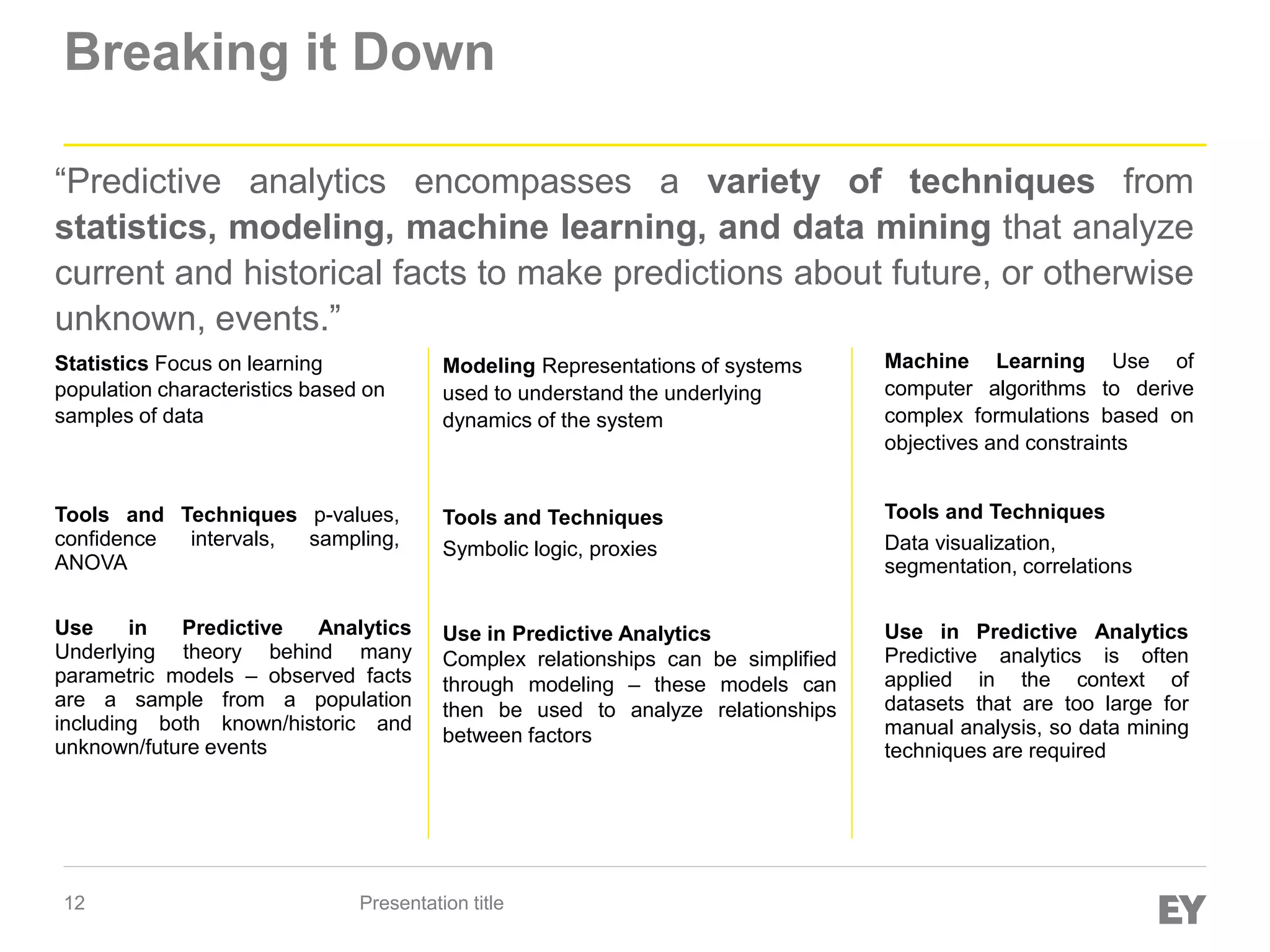 Breaking it Down

“Predictive analytics encompasses a variety of techniques from statistics, modeling, machine learning, and data mining that analyze current and historical facts to make predictions about future, or otherwise unknown, events.”

Statistics Focus on learning population characteristics based on samples of data

Tools and Techniques p-values, confidence intervals, sampling, ANOVA

Use in Predictive Analytics Underlying theory behind many parametric models – observed facts are a sample from a population including both known/historic and unknown/future events

Modeling Representations of systems used to understand the underlying dynamics of the system

Tools and Techniques
Symbolic logic, proxies

Use in Predictive Analytics
Complex relationships can be simplified through modeling – these models can then be used to analyze relationships between factors

Machine Learning Use of computer algorithms to derive complex formulations based on objectives and constraints

Tools and Techniques
Data visualization, segmentation, correlations

Use in Predictive Analytics Predictive analytics is often applied in the context of datasets that are too large for manual analysis, so data mining techniques are required

12 Presentation title EY